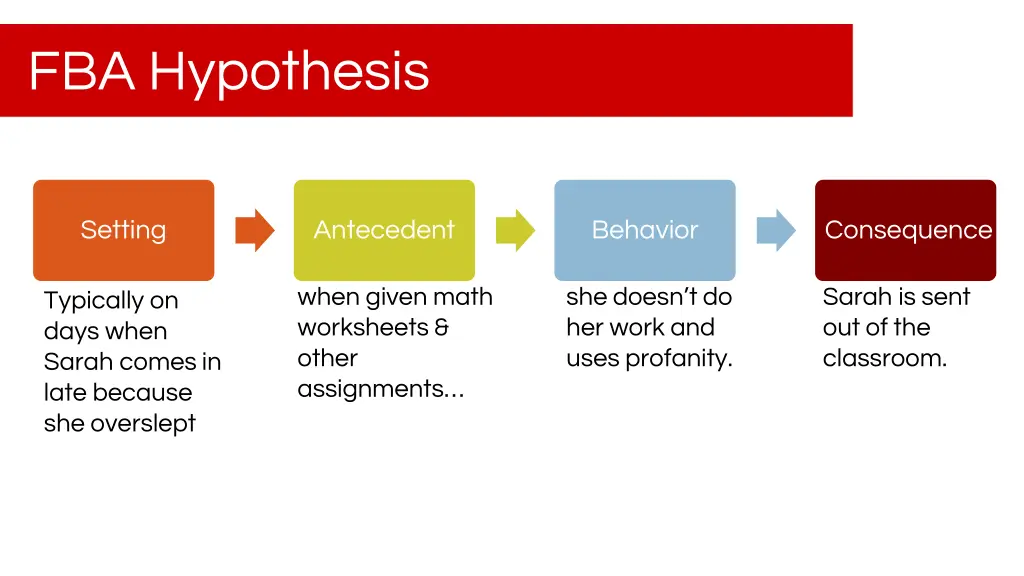 FBA Hypothesis

Setting

Typically on days when Sarah comes in late because she overslept

Antecedent

when given math worksheets & other assignments…

Behavior

she doesn't do her work and uses profanity.

Consequence

Sarah is sent out of the classroom.